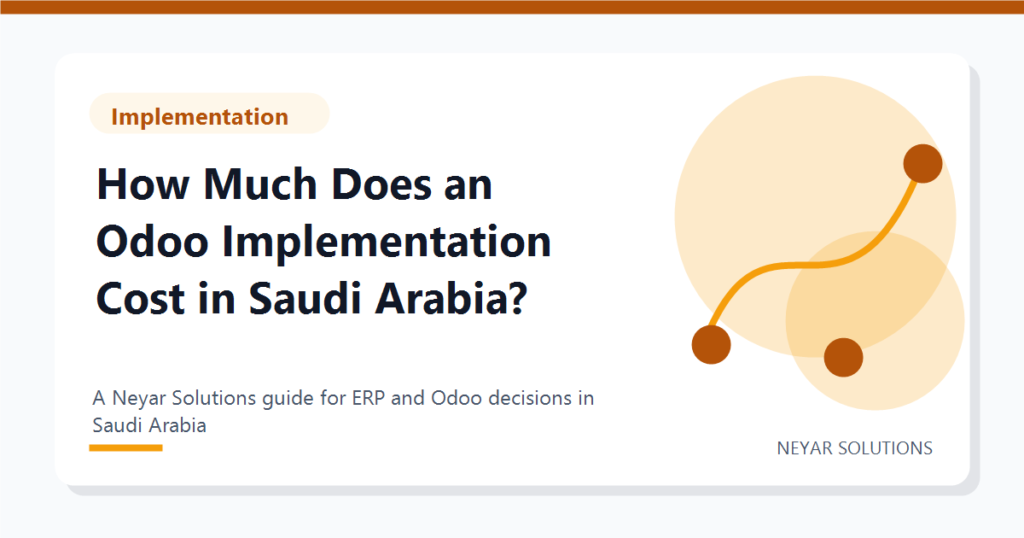 Implementation

How Much Does an Odoo Implementation Cost in Saudi Arabia?

A Neyar Solutions guide for ERP and Odoo decisions in Saudi Arabia

NEYAR SOLUTIONS